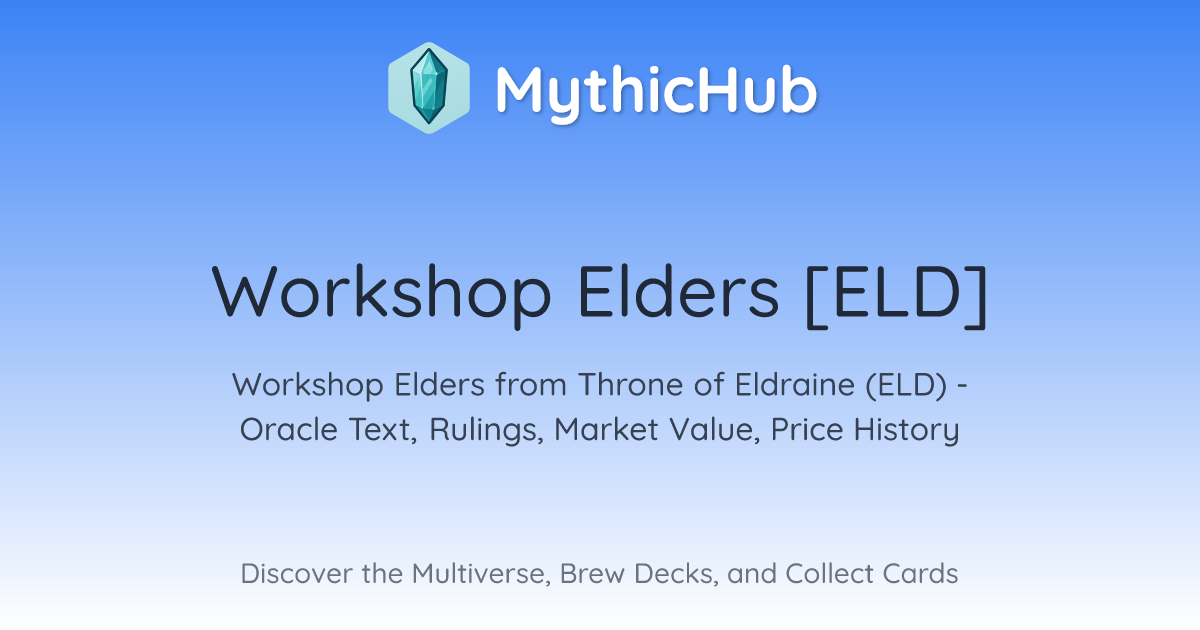 MythicHub

Workshop Elders [ELD]

Workshop Elders from Throne of Eldraine (ELD) - Oracle Text, Rulings, Market Value, Price History

Discover the Multiverse, Brew Decks, and Collect Cards